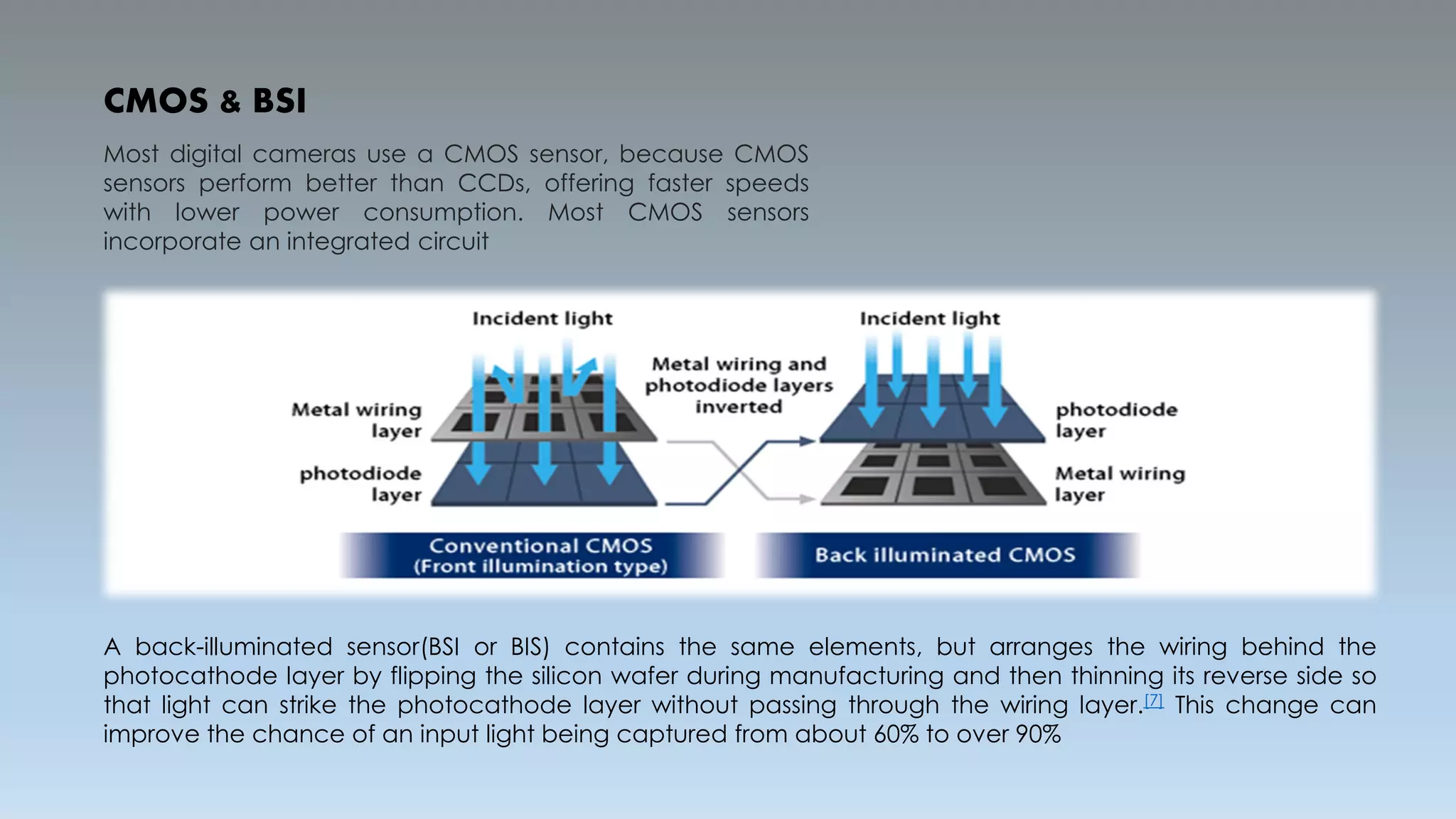 CMOS & BSI

Most digital cameras use a CMOS sensor, because CMOS sensors perform better than CCDs, offering faster speeds with lower power consumption. Most CMOS sensors incorporate an integrated circuit

Incident light

Metal wiring layer

photodiode layer

Metal wiring and photodiode layers inverted

Incident light

photodiode layer

Metal wiring layer

Conventional CMOS (Front illumination type)

Back illuminated CMOS

A back-illuminated sensor(BSI or BIS) contains the same elements, but arranges the wiring behind the photocathode layer by flipping the silicon wafer during manufacturing and then thinning its reverse side so that light can strike the photocathode layer without passing through the wiring layer.[7] This change can improve the chance of an input light being captured from about 60% to over 90%